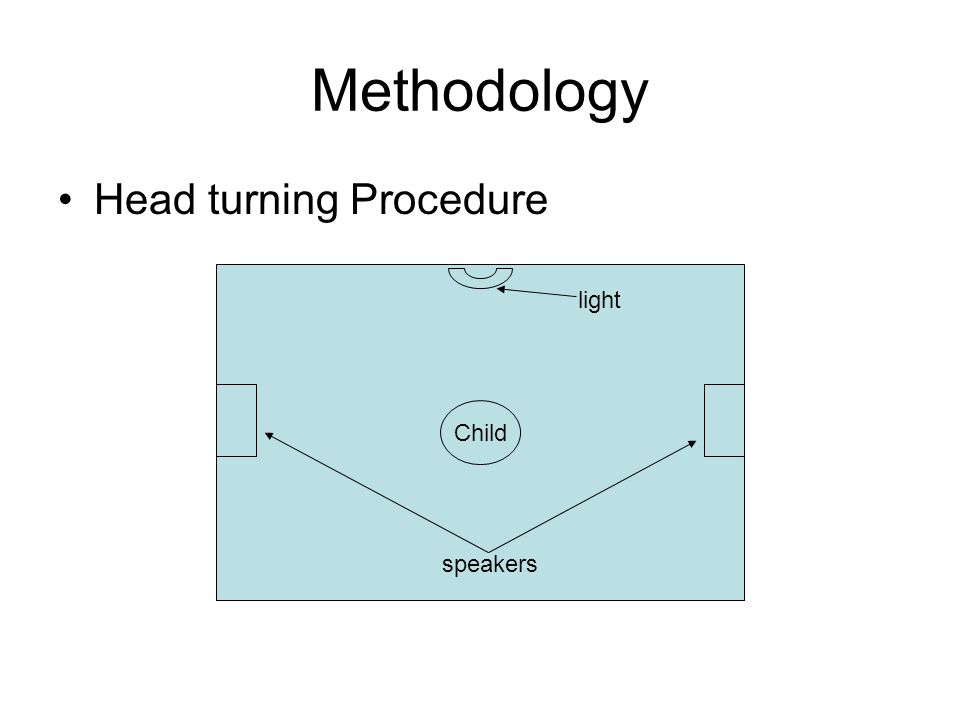 Methodology

• Head turning Procedure

light

Child

speakers